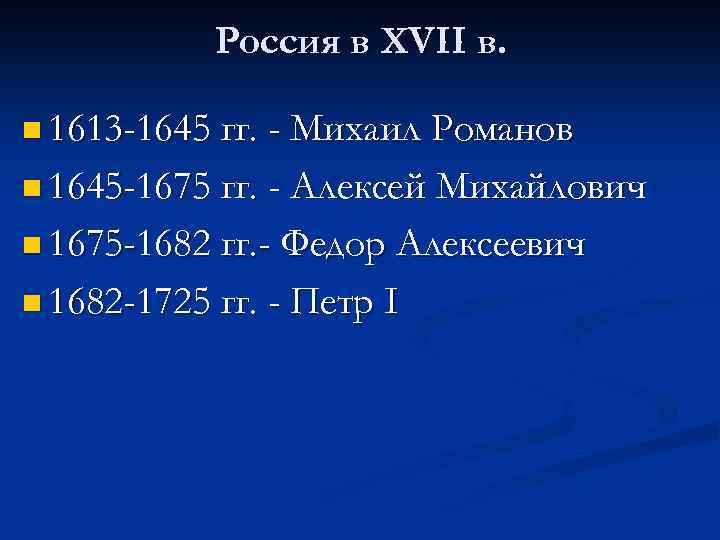 Россия в XVII в.

1613-1645 гг. - Михаил Романов
1645-1675 гг. - Алексей Михайлович
1675-1682 гг.- Федор Алексеевич
1682-1725 гг. - Петр I